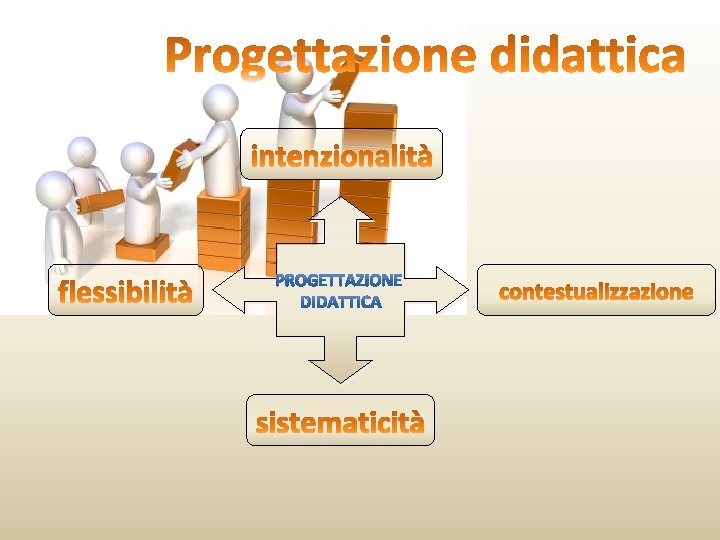 Progettazione didattica

intenzionalità

flessibilità

PROGETTAZIONE DIDATTICA

contestualizzazione

sistematicità